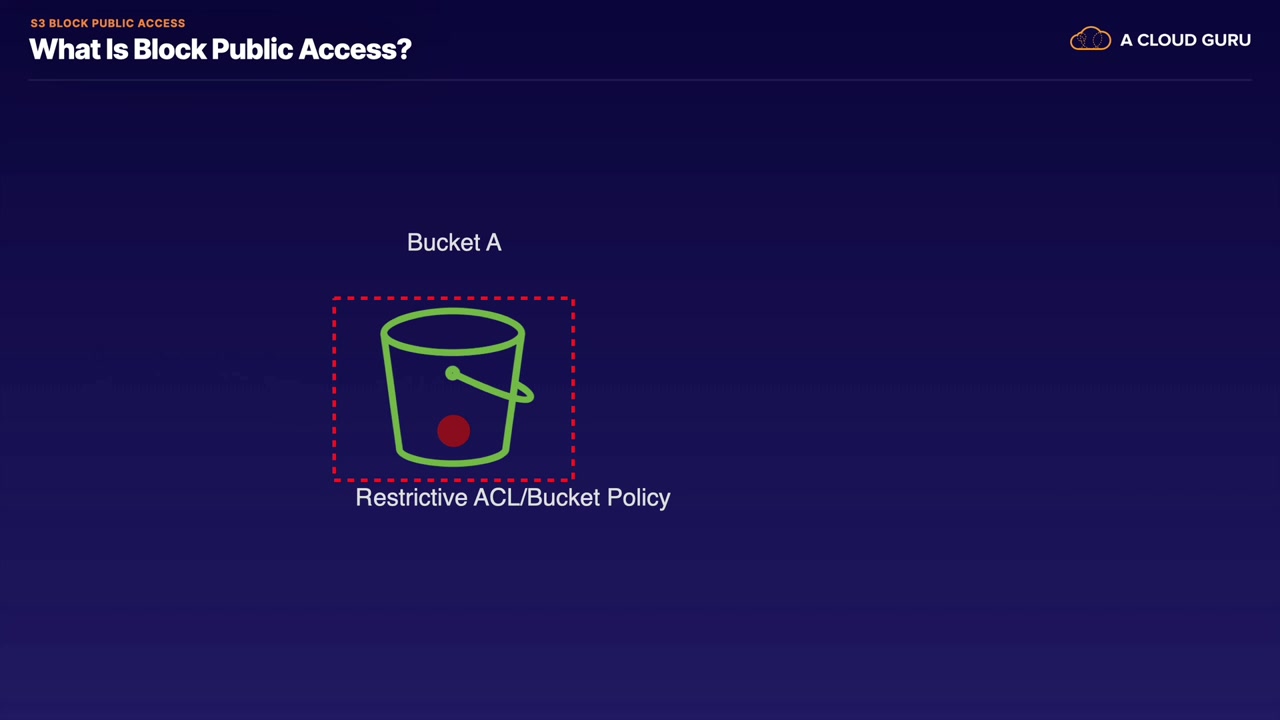 S3 BLOCK PUBLIC ACCESS
What Is Block Public Access?

A CLOUD GURU

Bucket A

Restrictive ACL/Bucket Policy